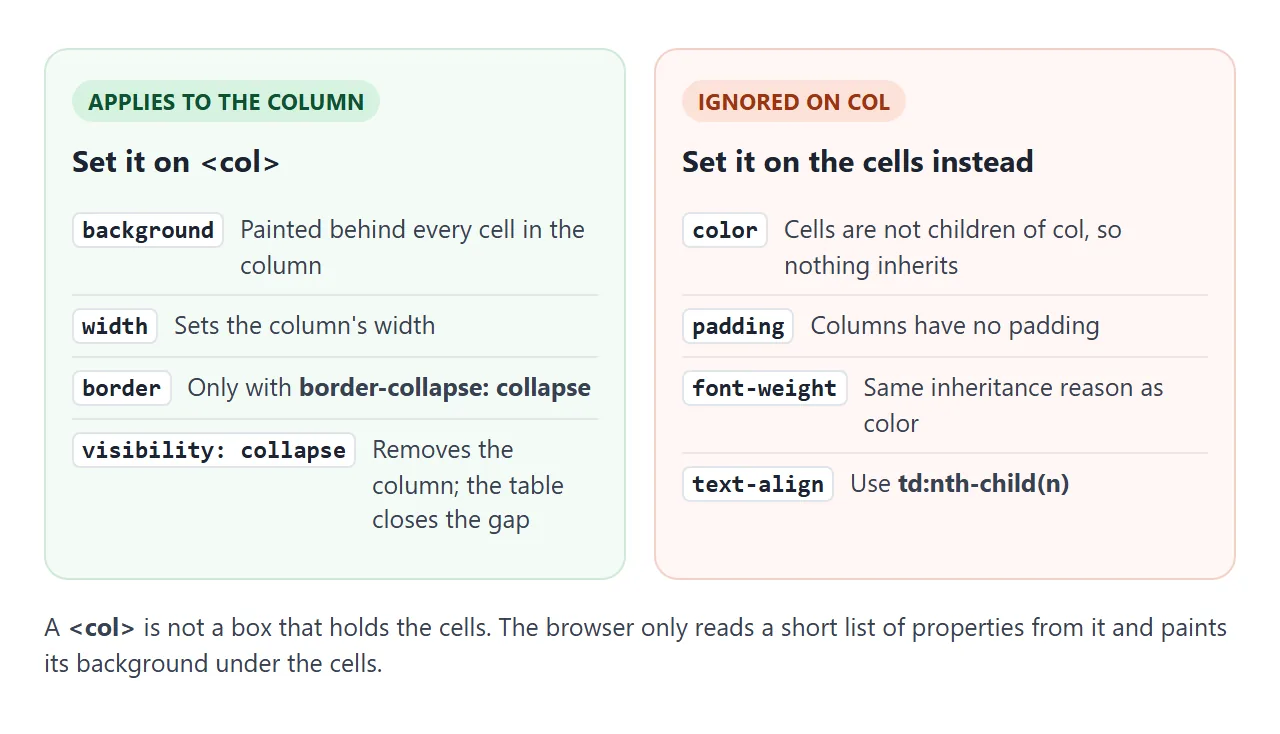 APPLIES TO THE COLUMN

Set it on <col>

background Painted behind every cell in the column

width Sets the column's width

border Only with border-collapse: collapse

visibility: collapse Removes the column; the table closes the gap

IGNORED ON COL

Set it on the cells instead

color Cells are not children of col, so nothing inherits

padding Columns have no padding

font-weight Same inheritance reason as color

text-align Use td:nth-child(n)

A <col> is not a box that holds the cells. The browser only reads a short list of properties from it and paints its background under the cells.